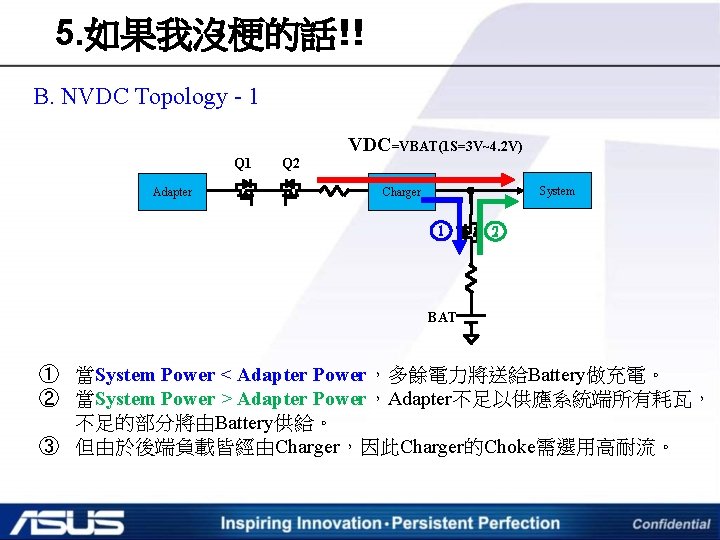 5.如果我沒梗的話!!

B. NVDC Topology - 1

VDC=VBAT(1S=3V~4.2V)

Q1 Q2

Adapter

Charger

System

①

②

BAT

① 當System Power < Adapter Power，多餘電力將送給Battery做充電。
② 當System Power > Adapter Power，Adapter不足以供應系統端所有耗瓦，不足的部分將由Battery供給。
③ 但由於後端負載皆經由Charger，因此Charger的Choke需選用高耐流。

ASUS

Inspiring Innovation · Persistent Perfection

Confidential